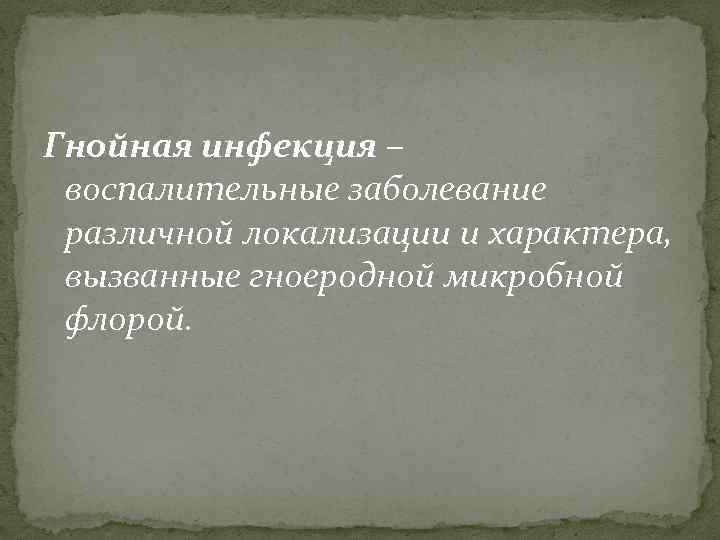 Гнойная инфекция – воспалительные заболевание различной локализации и характера, вызванные гноеродной микробной флорой.